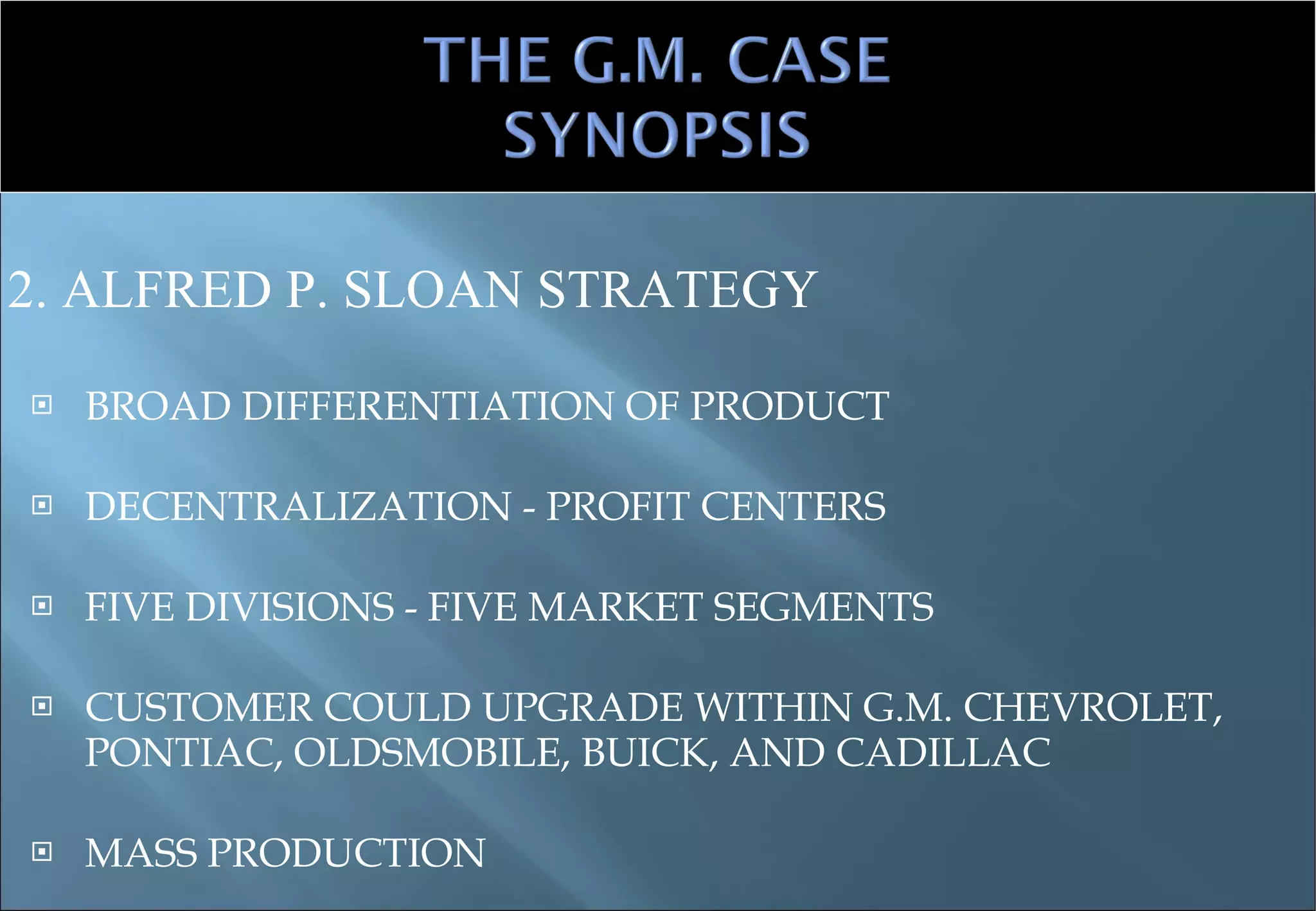 THE G.M. CASE SYNOPSIS

2. ALFRED P. SLOAN STRATEGY

BROAD DIFFERENTIATION OF PRODUCT

DECENTRALIZATION - PROFIT CENTERS

FIVE DIVISIONS - FIVE MARKET SEGMENTS

CUSTOMER COULD UPGRADE WITHIN G.M. CHEVROLET, PONTIAC, OLDSMOBILE, BUICK, AND CADILLAC

MASS PRODUCTION